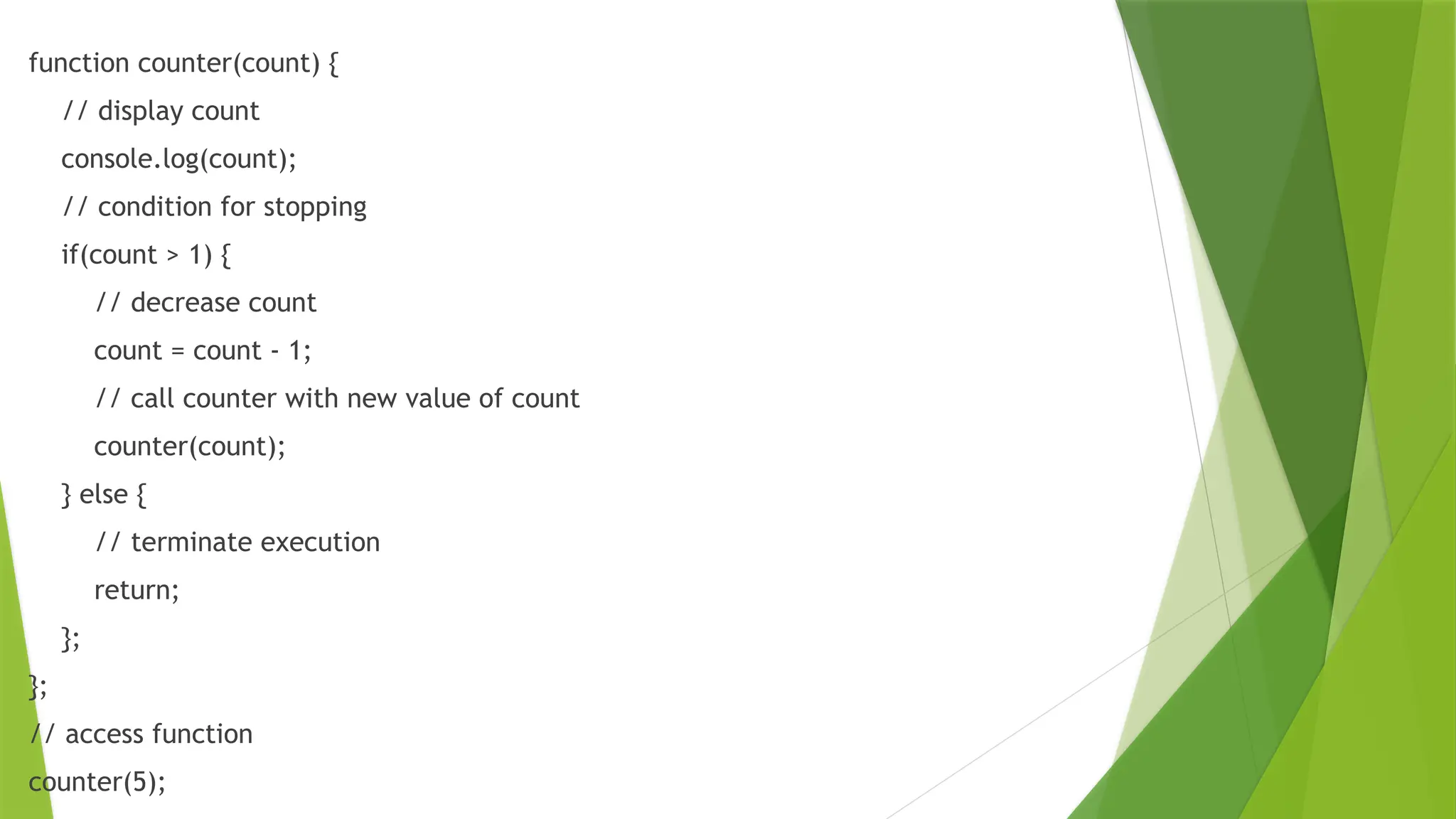 function counter(count) {

// display count

console.log(count);

// condition for stopping

if(count > 1) {

// decrease count

count = count - 1;

// call counter with new value of count

counter(count);

} else {

// terminate execution

return;

};

};

// access function

counter(5);